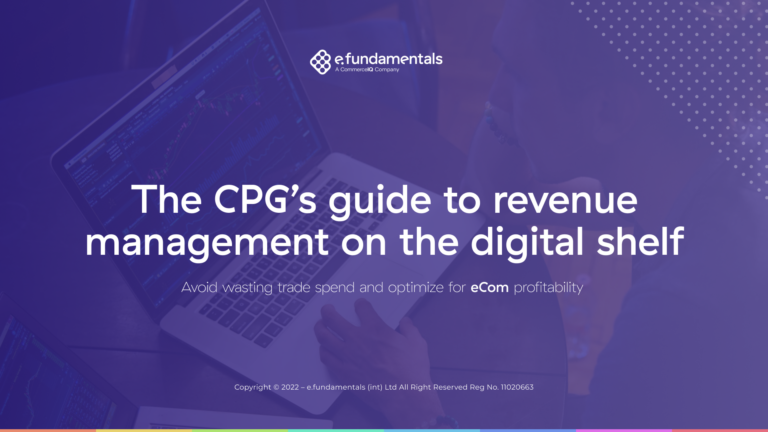 e.fundamentals
A CommerceIQ Company

The CPG's guide to revenue management on the digital shelf

Avoid wasting trade spend and optimize for eCom profitability

Copyright © 2022 – e.fundamentals (int) Ltd All Right Reserved Reg No. 11020663